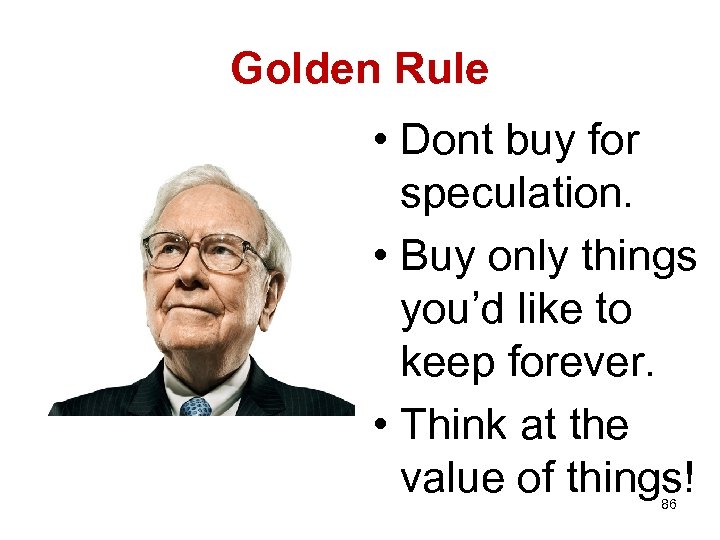 Golden Rule

• Dont buy for speculation.
• Buy only things you'd like to keep forever.
• Think at the value of things!

86